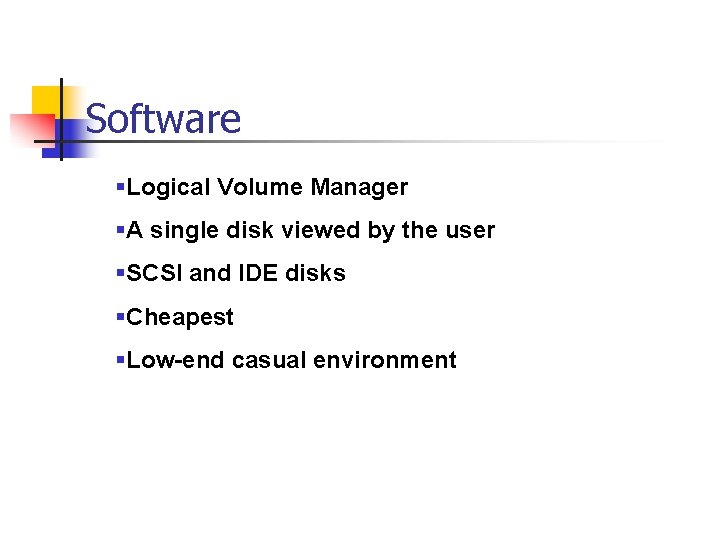 Software

▪Logical Volume Manager
▪A single disk viewed by the user
▪SCSI and IDE disks
▪Cheapest
▪Low-end casual environment